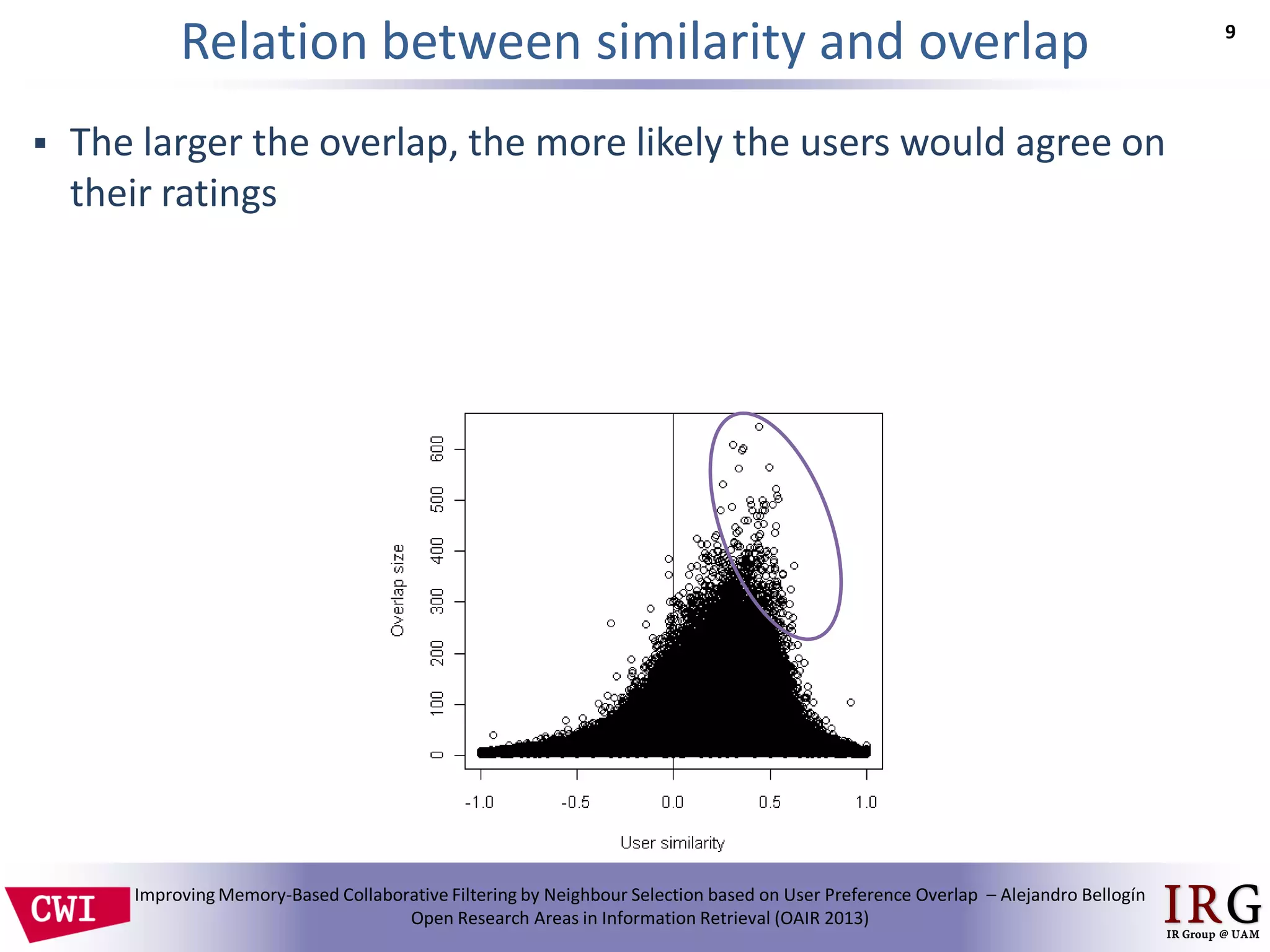 Relation between similarity and overlap

9

▪ The larger the overlap, the more likely the users would agree on their ratings

Overlap size

0
100
200
300
400
500
600

-1.0
-0.5
0.0
0.5
1.0

User similarity

CWI

Improving Memory-Based Collaborative Filtering by Neighbour Selection based on User Preference Overlap – Alejandro Bellogín
Open Research Areas in Information Retrieval (OAIR 2013)

IRG
IR Group @ UAM